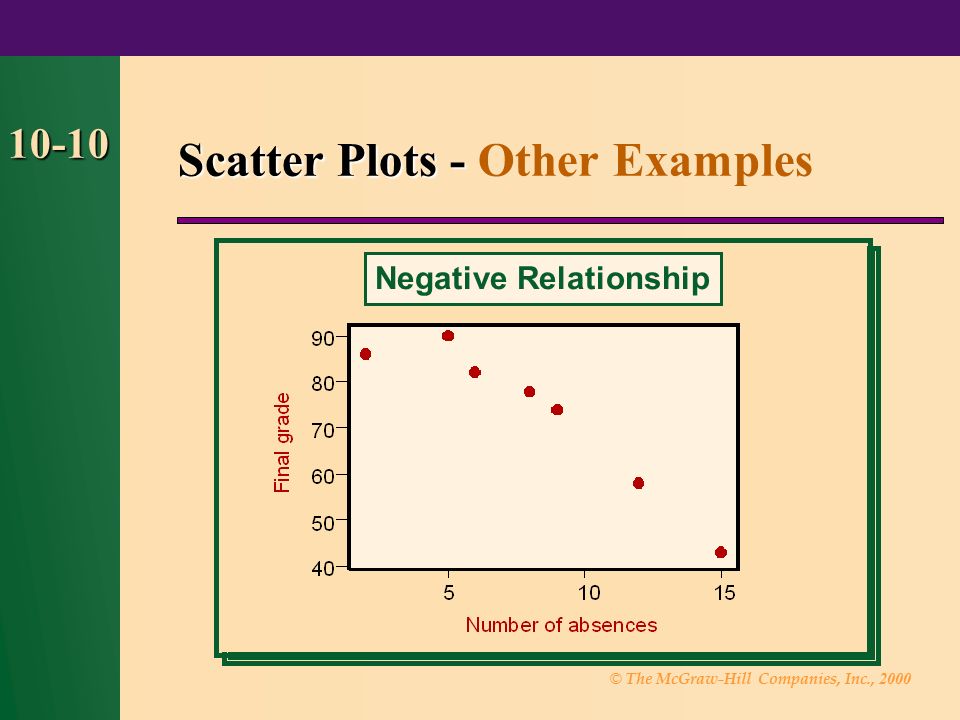 10-10

Scatter Plots - Other Examples

Negative Relationship

Final grade

90
80
70
60
50
40

5
10
15

Number of absences

© The McGraw-Hill Companies, Inc., 2000